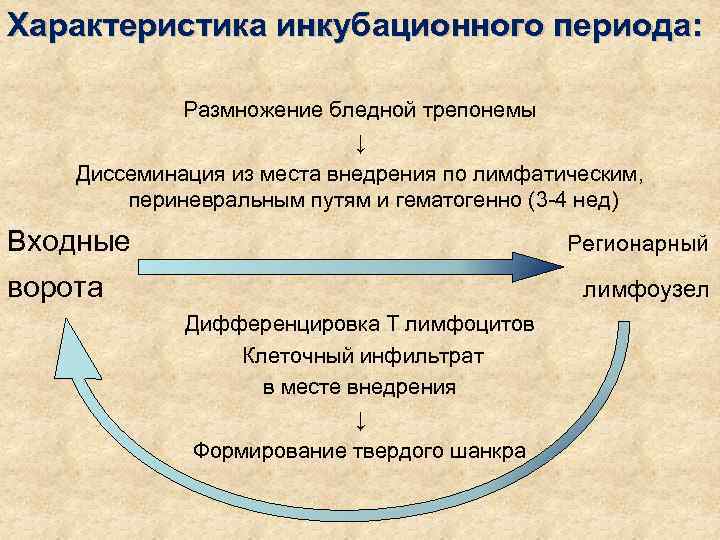 Характеристика инкубационного периода:

Размножение бледной трепонемы
↓
Диссеминация из места внедрения по лимфатическим, периневральным путям и гематогенно (3-4 нед)

Входные ворота

Регионарный лимфоузел

Дифференцировка Т лимфоцитов
Клеточный инфильтрат в месте внедрения
↓
Формирование твердого шанкра